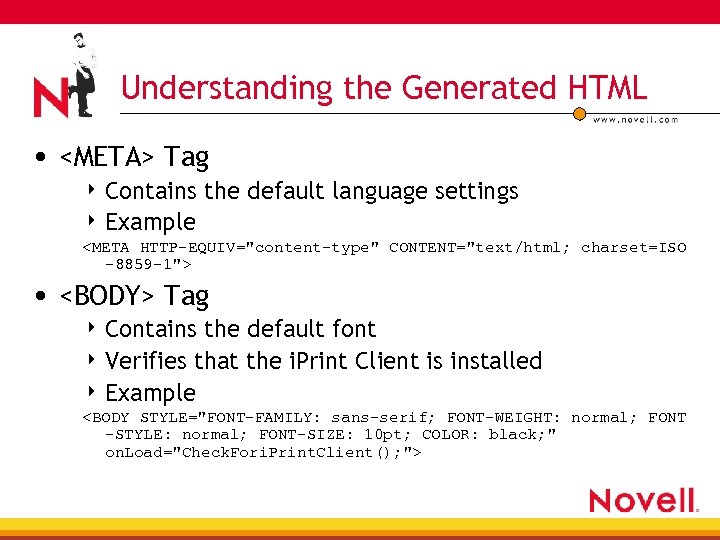 N

Understanding the Generated HTML

www.novell.com

• <META> Tag
  ‣ Contains the default language settings
  ‣ Example
  <META HTTP-EQUIV="content-type" CONTENT="text/html; charset=ISO-8859-1">

• <BODY> Tag
  ‣ Contains the default font
  ‣ Verifies that the iPrint Client is installed
  ‣ Example
  <BODY STYLE="FONT-FAMILY: sans-serif; FONT-WEIGHT: normal; FONT-STYLE: normal; FONT-SIZE: 10pt; COLOR: black;" onLoad="CheckForiPrintClient();">

Novell.